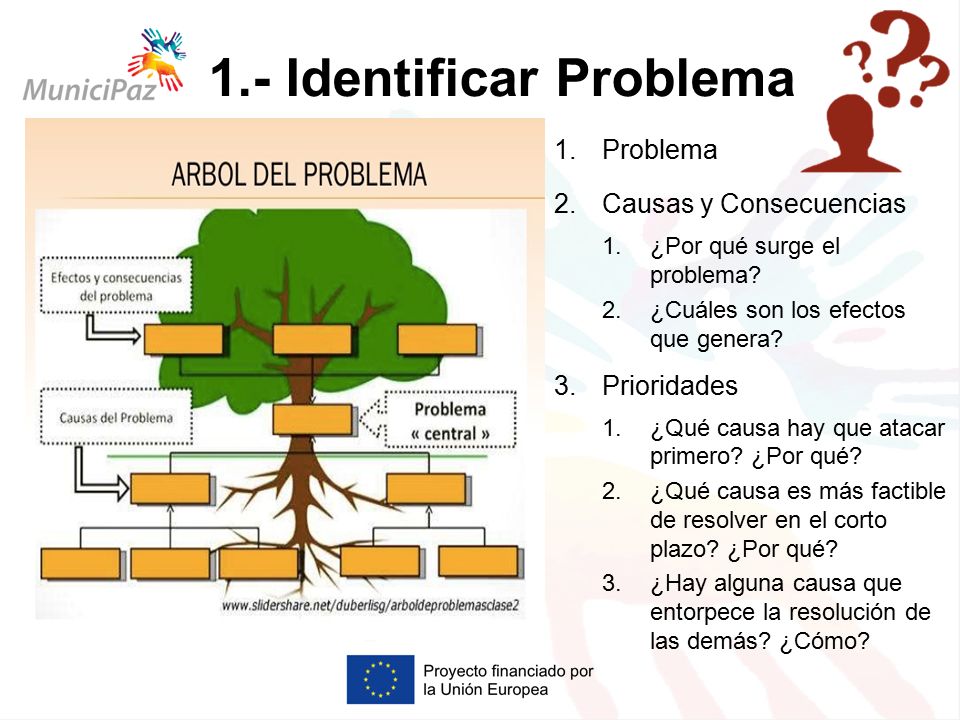 MuniciPaz

1.- Identificar Problema

ARBOL DEL PROBLEMA

Efectos y consecuencias del problema

Causas del Problema

Problema « central »

www.slidershare.net/duberlisg/arboldeproblemasclase2

1. Problema
2. Causas y Consecuencias
   1. ¿Por qué surge el problema?
   2. ¿Cuáles son los efectos que genera?
3. Prioridades
   1. ¿Qué causa hay que atacar primero? ¿Por qué?
   2. ¿Qué causa es más factible de resolver en el corto plazo? ¿Por qué?
   3. ¿Hay alguna causa que entorpece la resolución de las demás? ¿Cómo?

Proyecto financiado por la Unión Europea